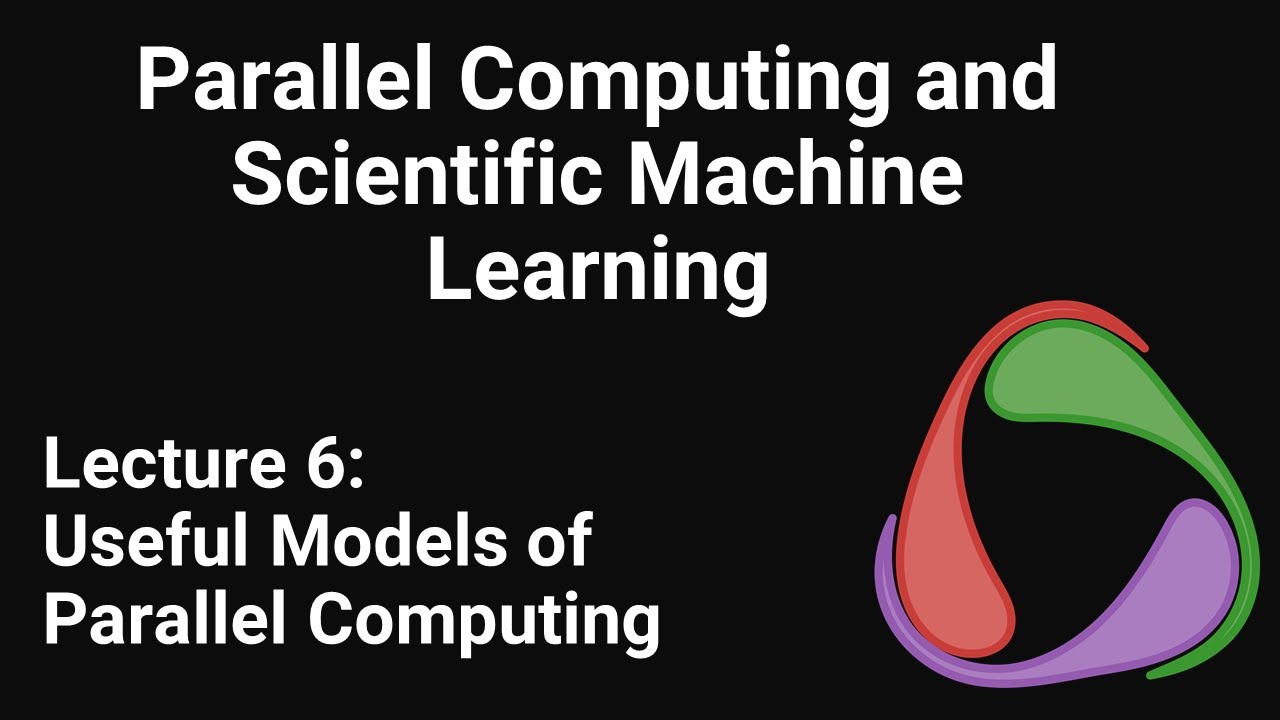 Parallel Computing and Scientific Machine Learning

Lecture 6:
Useful Models of Parallel Computing